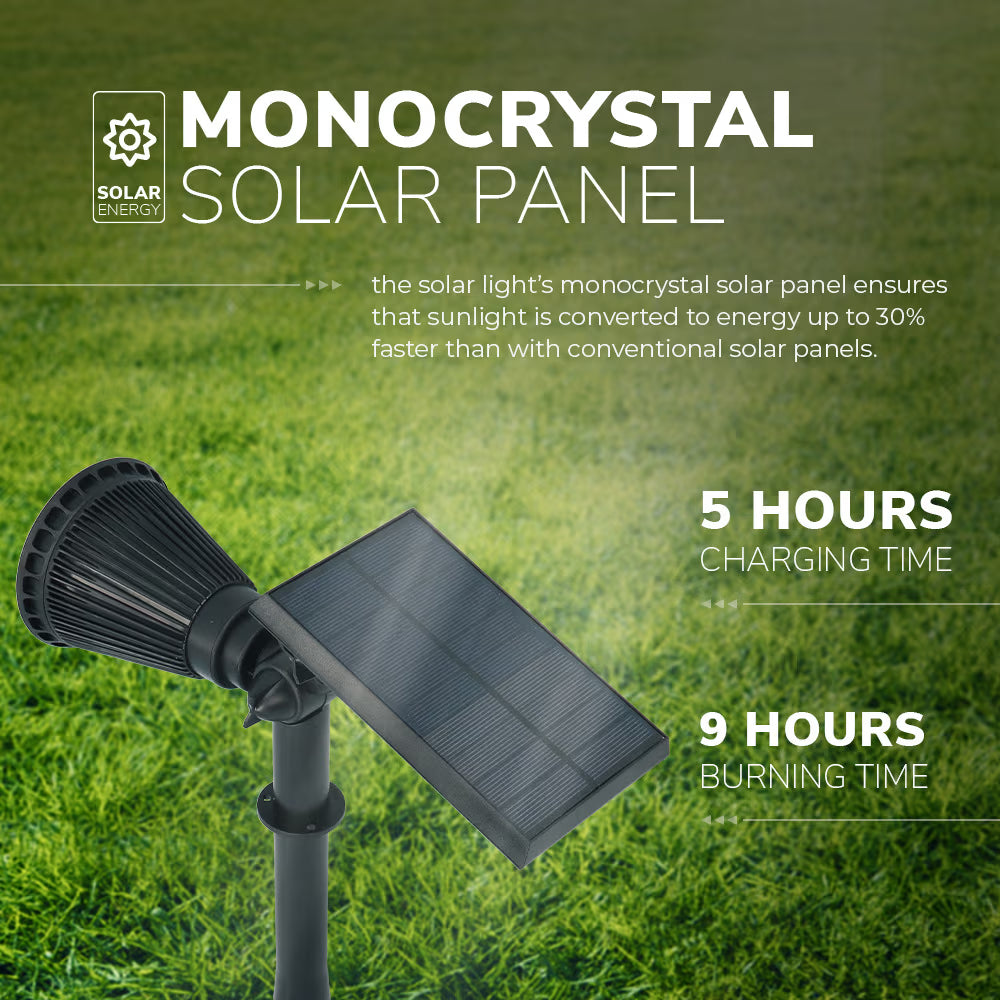 SOLAR ENERGY

MONOCRYSTAL SOLAR PANEL

the solar light's monocrystal solar panel ensures that sunlight is converted to energy up to 30% faster than with conventional solar panels.

5 HOURS
CHARGING TIME

9 HOURS
BURNING TIME